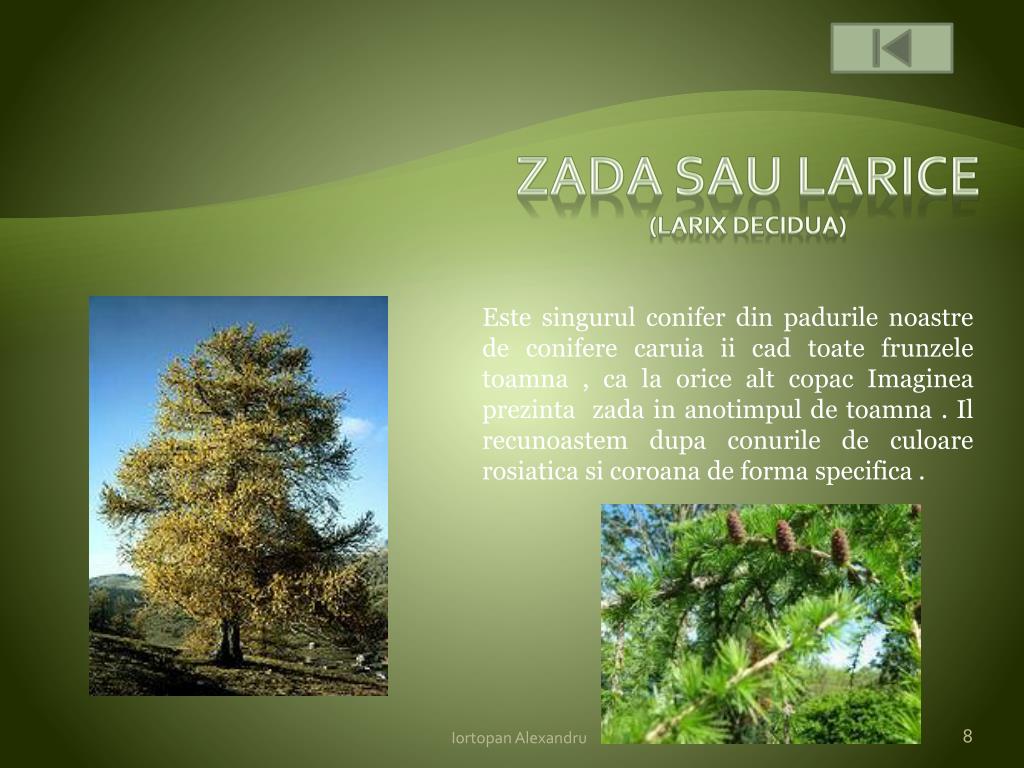 ZADA SAU LARICE
(LARIX DECIDUA)

Este singurul conifer din padurile noastre de conifere caruia ii cad toate frunzele toamna , ca la orice alt copac Imaginea prezinta zada in anotimpul de toamna . Il recunoastem dupa conurile de culoare rosiatica si coroana de forma specifica .

Iortopan Alexandru

8